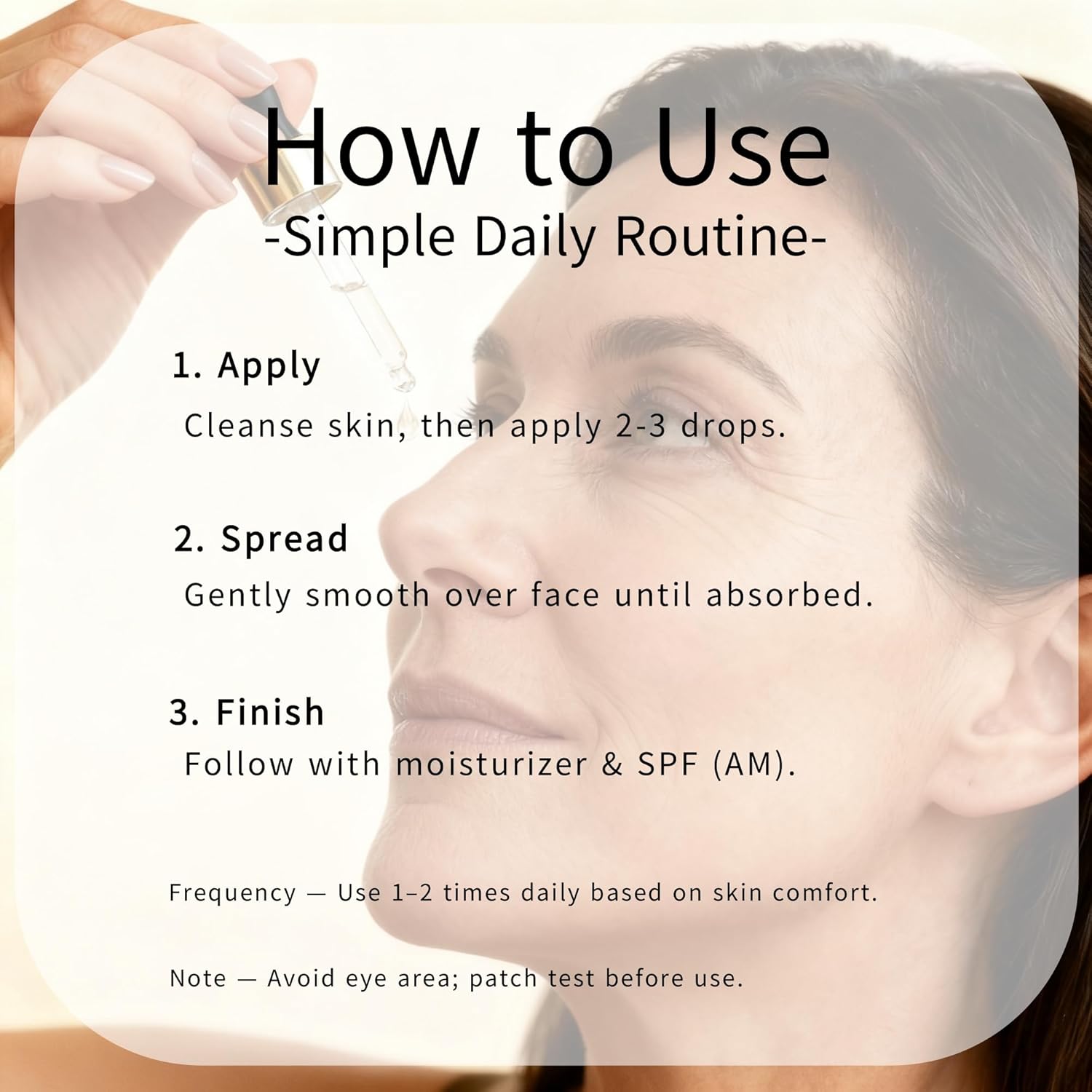 How to Use
-Simple Daily Routine-

1. Apply
Cleanse skin, then apply 2-3 drops.

2. Spread
Gently smooth over face until absorbed.

3. Finish
Follow with moisturizer & SPF (AM).

Frequency — Use 1–2 times daily based on skin comfort.

Note — Avoid eye area; patch test before use.